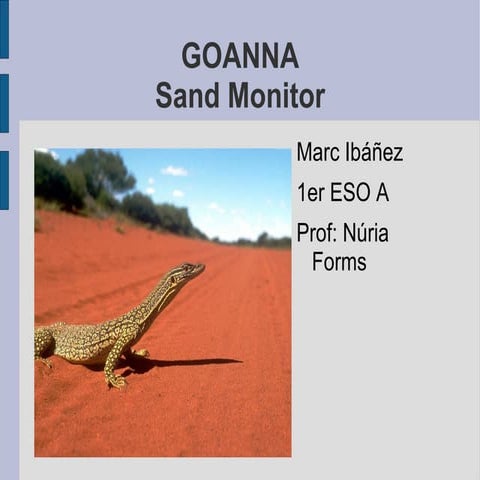 GOANNA
Sand Monitor

Marc Ibáñez

1er ESO A

Prof: Núria Forms